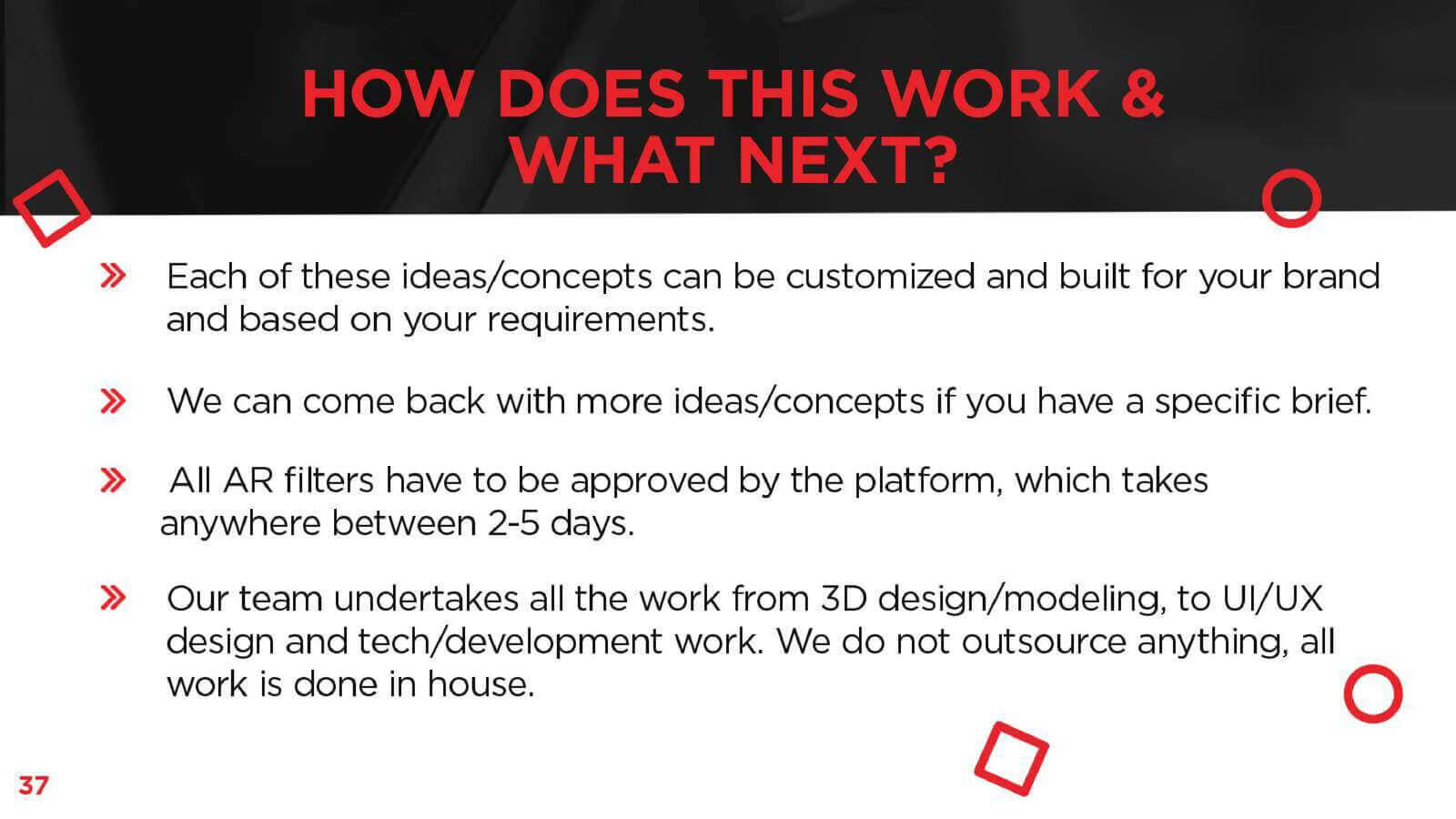 HOW DOES THIS WORK & WHAT NEXT?

» Each of these ideas/concepts can be customized and built for your brand and based on your requirements.

» We can come back with more ideas/concepts if you have a specific brief.

» All AR filters have to be approved by the platform, which takes anywhere between 2-5 days.

» Our team undertakes all the work from 3D design/modeling, to UI/UX design and tech/development work. We do not outsource anything, all work is done in house.

37